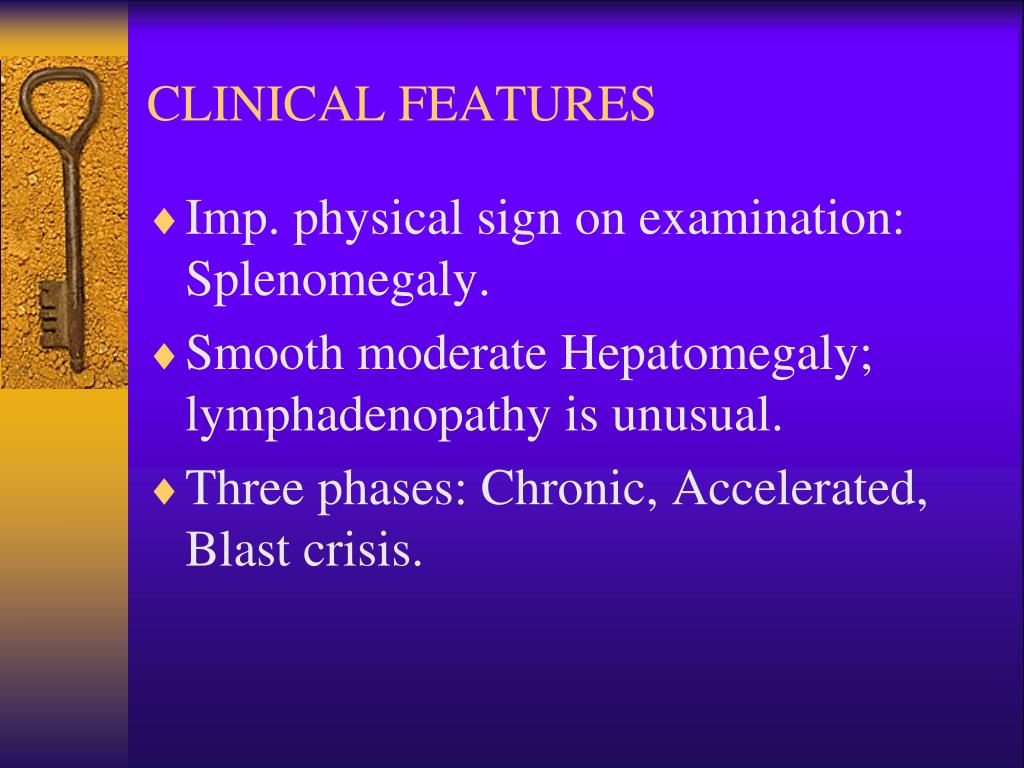 CLINICAL FEATURES

♦ Imp. physical sign on examination: Splenomegaly.

♦ Smooth moderate Hepatomegaly; lymphadenopathy is unusual.

♦ Three phases: Chronic, Accelerated, Blast crisis.